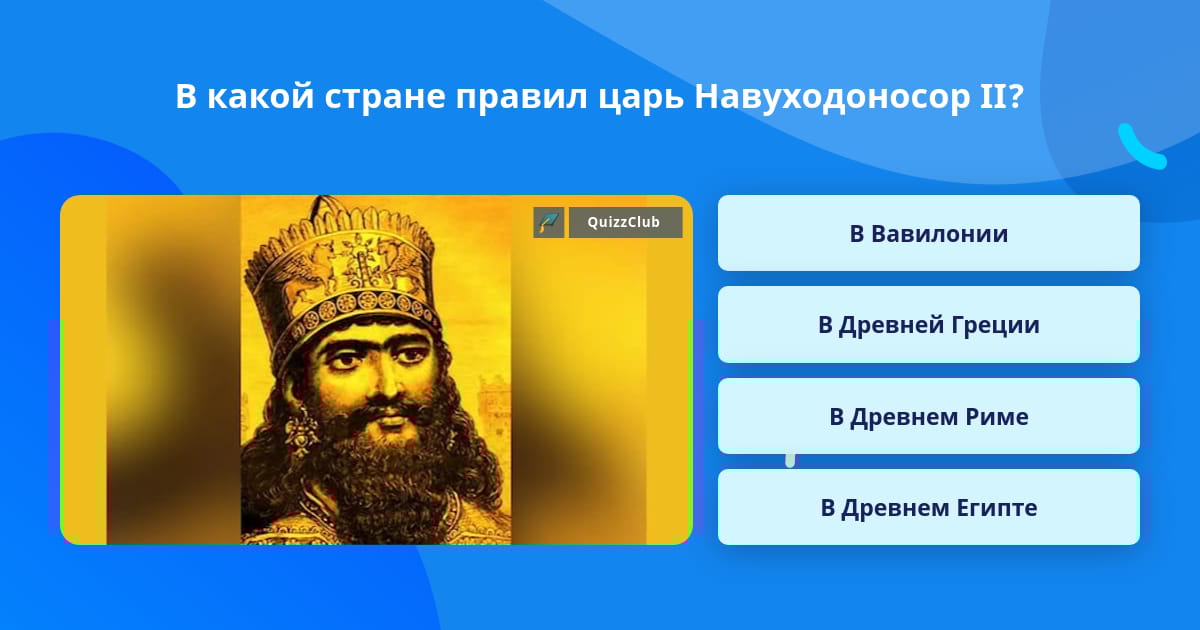 В какой стране правил царь Навуходоносор II?

QuizzClub

В Вавилонии

В Древней Греции

В Древнем Риме

В Древнем Египте